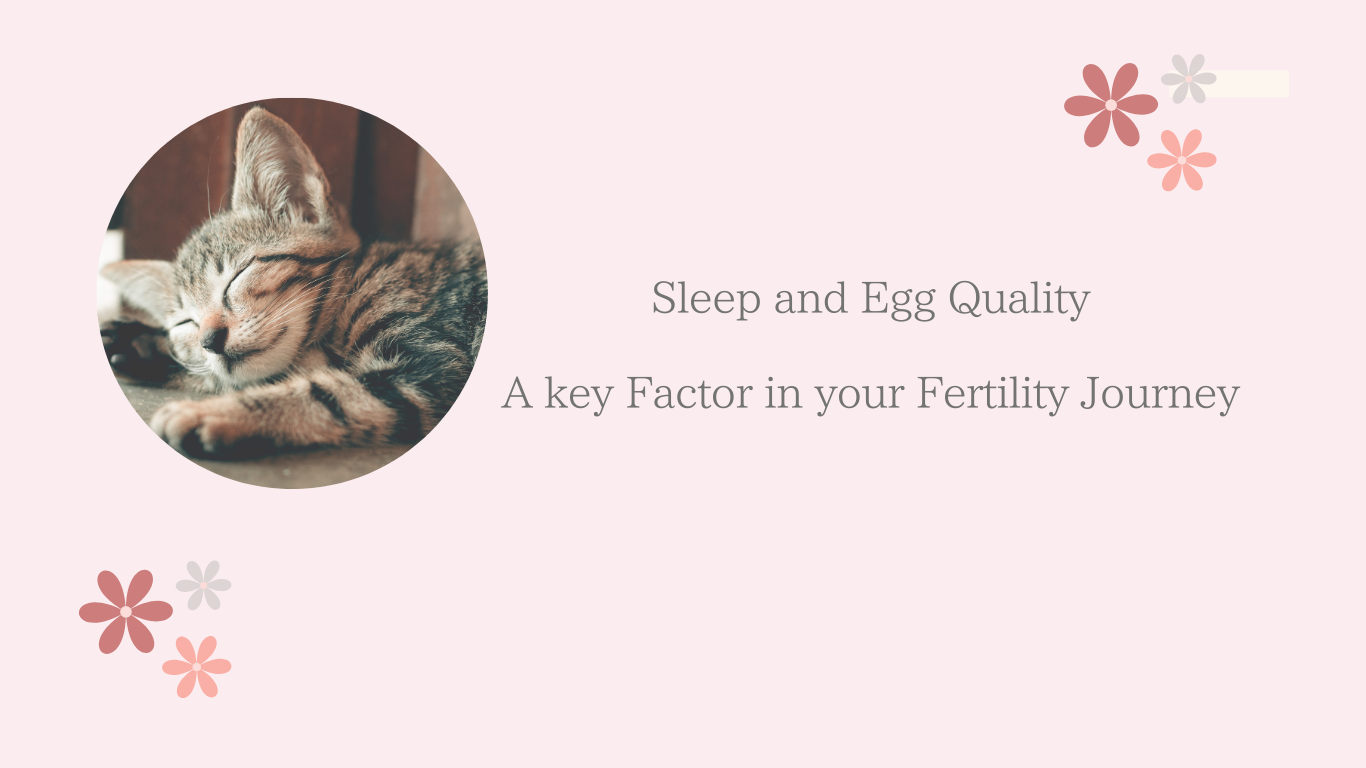 Sleep and Egg Quality

A key Factor in your Fertility Journey